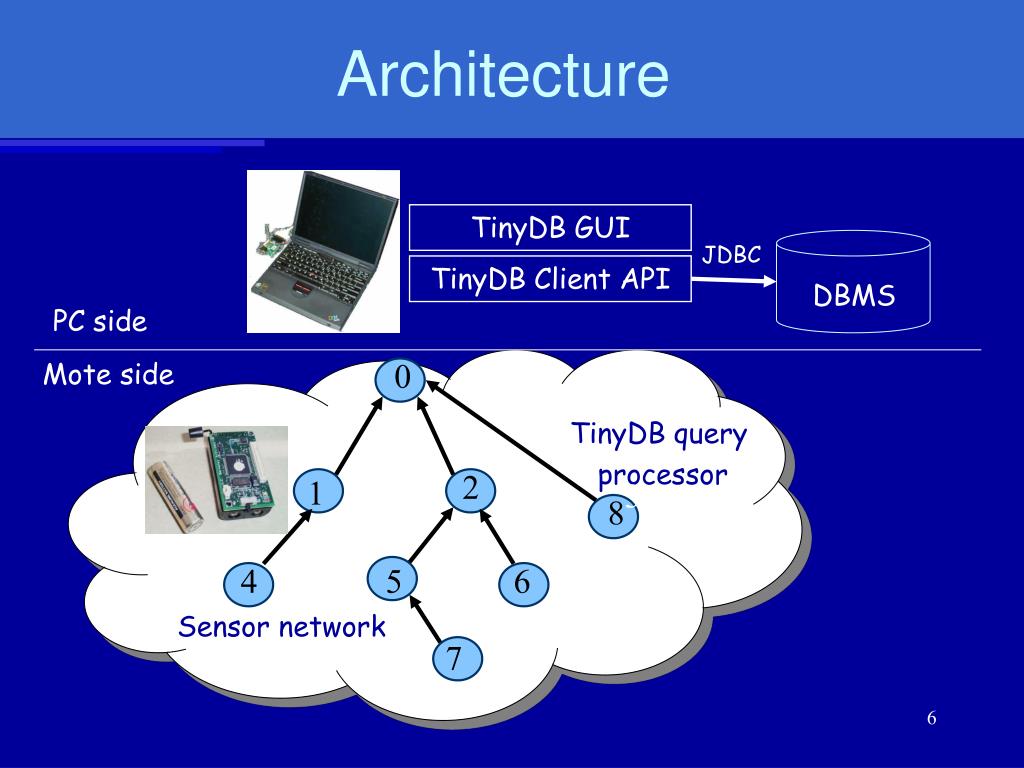 Architecture

TinyDB GUI

TinyDB Client API

JDBC

DBMS

PC side

Mote side

0

TinyDB query processor

1

2

8

4

5

6

Sensor network

7

6